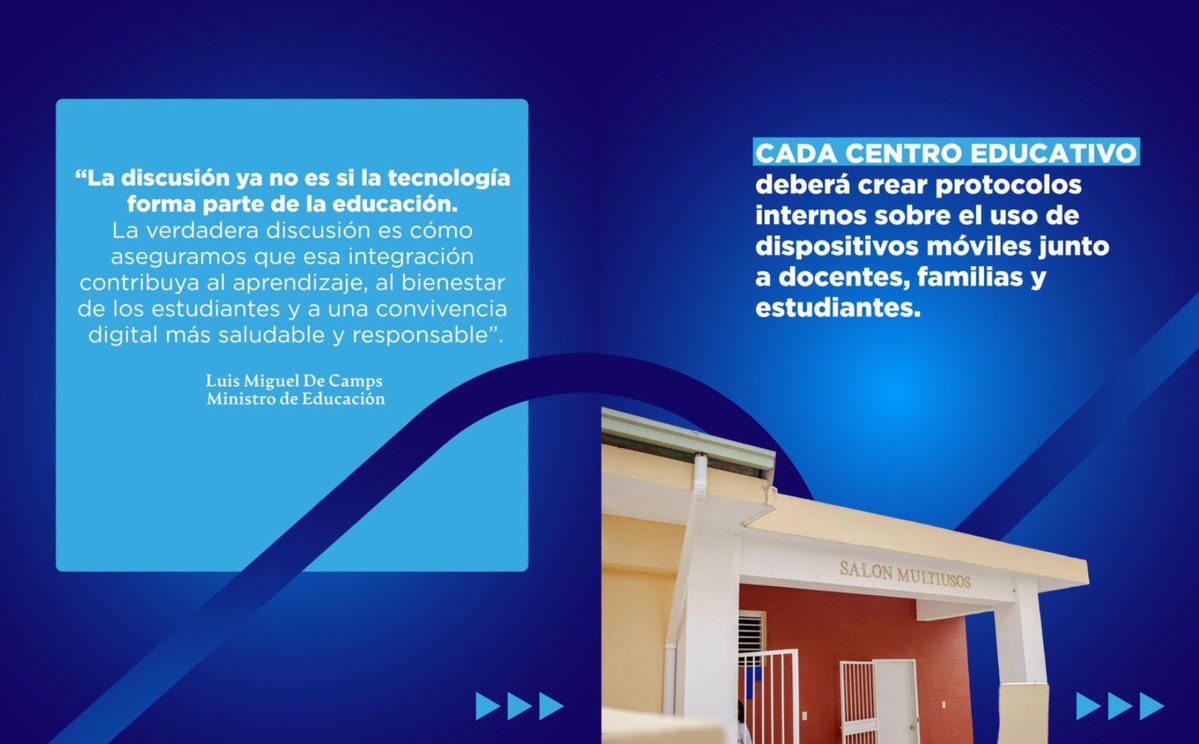 “La discusión ya no es si la tecnología forma parte de la educación. La verdadera discusión es cómo aseguramos que esa integración contribuya al aprendizaje, al bienestar de los estudiantes y a una convivencia digital más saludable y responsable”.

Luis Miguel De Camps
Ministro de Educación

CADA CENTRO EDUCATIVO deberá crear protocolos internos sobre el uso de dispositivos móviles junto a docentes, familias y estudiantes.

SALON MULTIUSOS